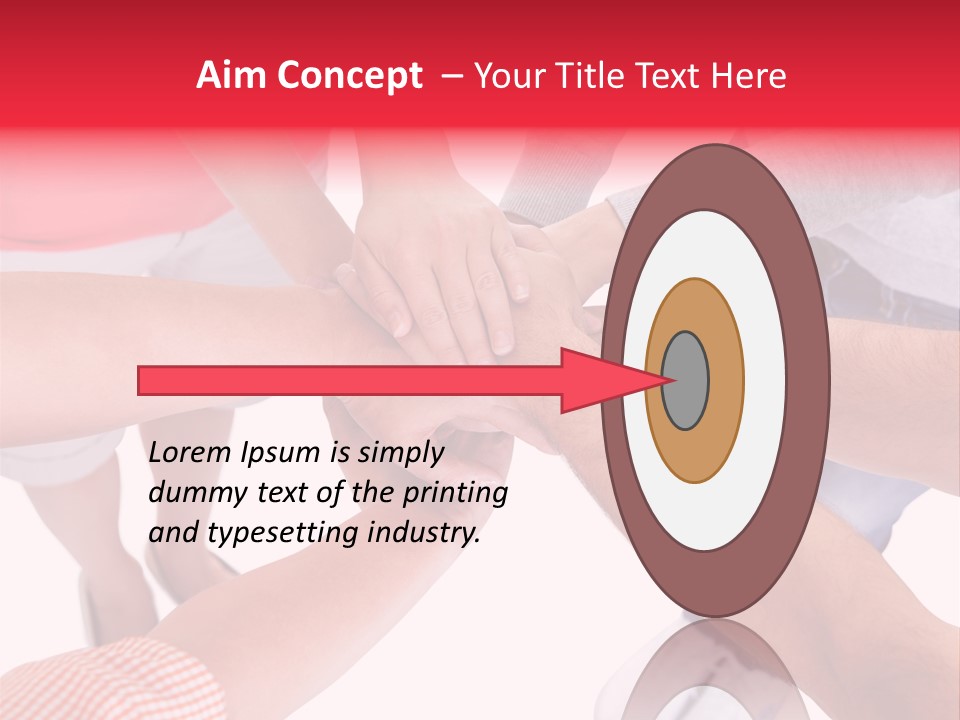 Aim Concept – Your Title Text Here

Lorem Ipsum is simply dummy text of the printing and typesetting industry.